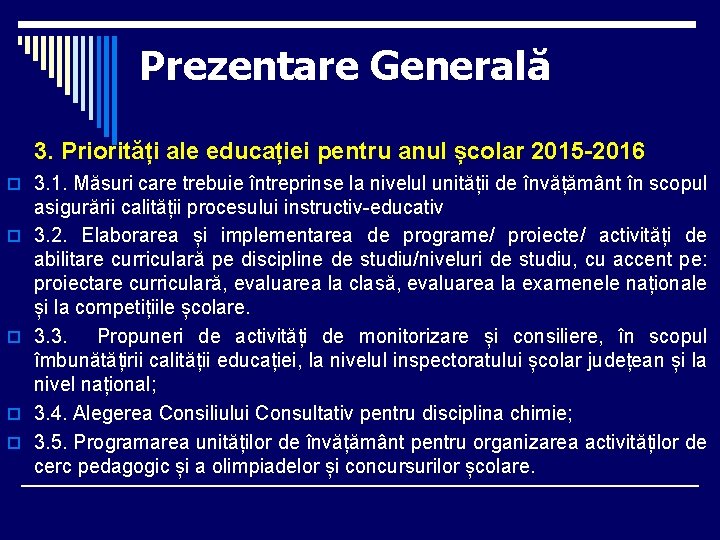 Prezentare Generală

3. Priorități ale educației pentru anul școlar 2015-2016

3.1. Măsuri care trebuie întreprinse la nivelul unității de învățământ în scopul asigurării calității procesului instructiv-educativ

3.2. Elaborarea și implementarea de programe/ proiecte/ activități de abilitare curriculară pe discipline de studiu/niveluri de studiu, cu accent pe: proiectare curriculară, evaluarea la clasă, evaluarea la examenele naționale și la competițiile școlare.

3.3. Propuneri de activități de monitorizare și consiliere, în scopul îmbunătățirii calității educației, la nivelul inspectoratului școlar județean și la nivel național;

3.4. Alegerea Consiliului Consultativ pentru disciplina chimie;

3.5. Programarea unităților de învățământ pentru organizarea activităților de cerc pedagogic și a olimpiadelor și concursurilor școlare.